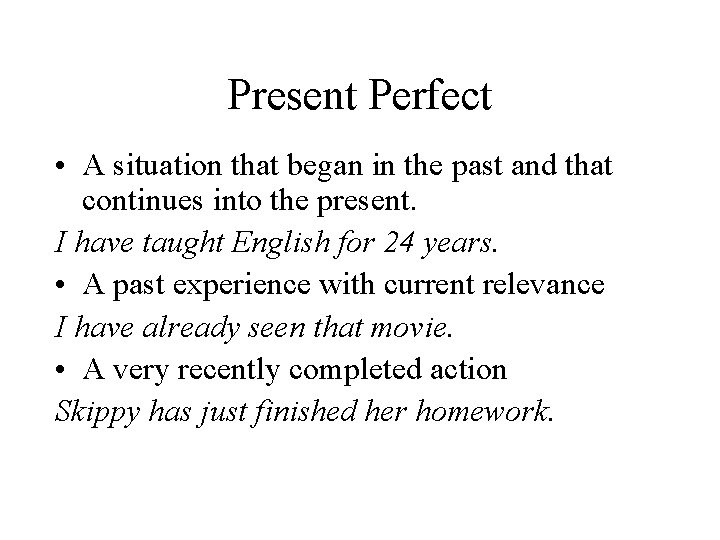 Present Perfect

• A situation that began in the past and that continues into the present.

I have taught English for 24 years.

• A past experience with current relevance

I have already seen that movie.

• A very recently completed action

Skippy has just finished her homework.